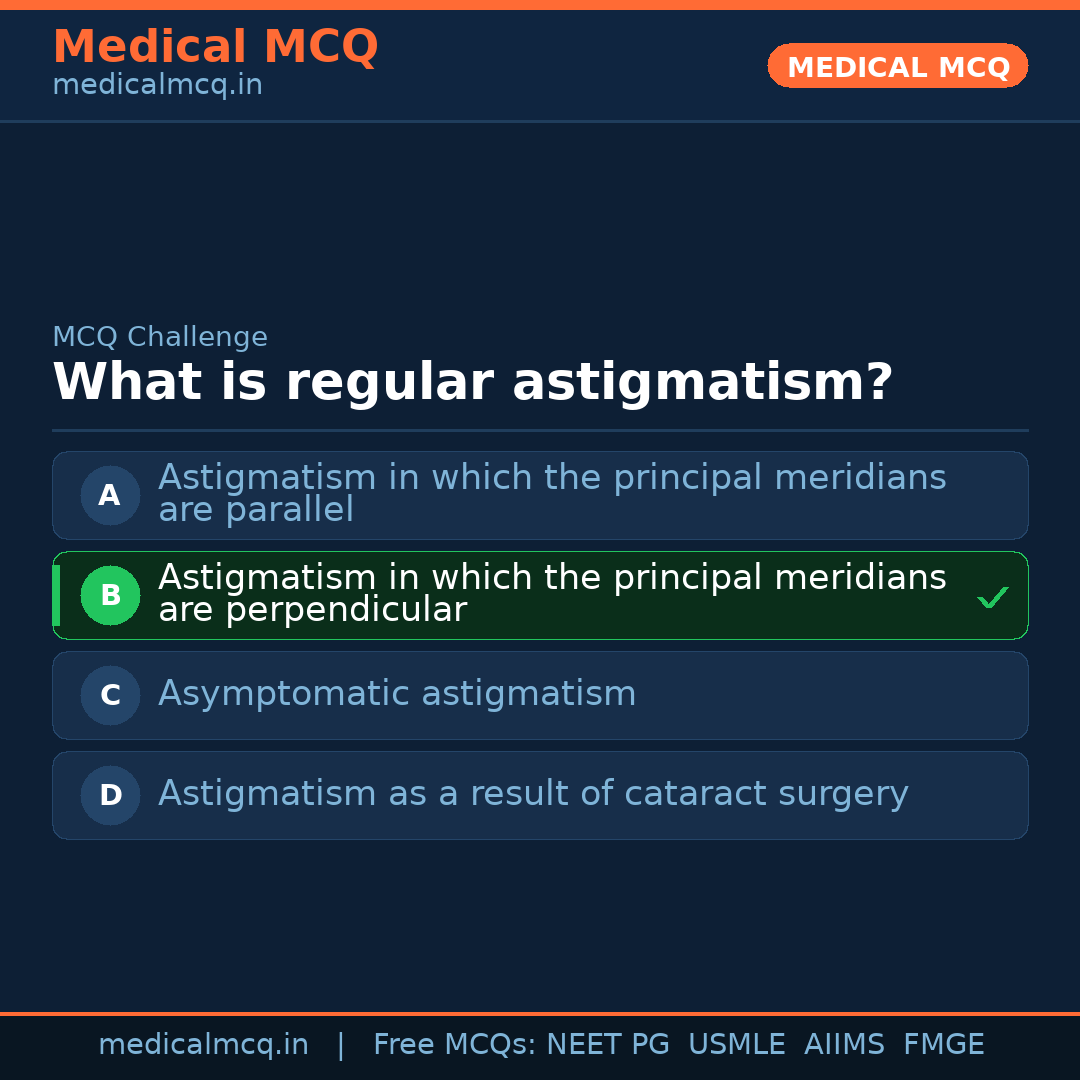 Medical MCQ
medicalmcq.in

MEDICAL MCQ

MCQ Challenge

What is regular astigmatism?

A Astigmatism in which the principal meridians are parallel

B Astigmatism in which the principal meridians are perpendicular ✓

C Asymptomatic astigmatism

D Astigmatism as a result of cataract surgery

medicalmcq.in | Free MCQs: NEET PG USMLE AIIMS FMGE